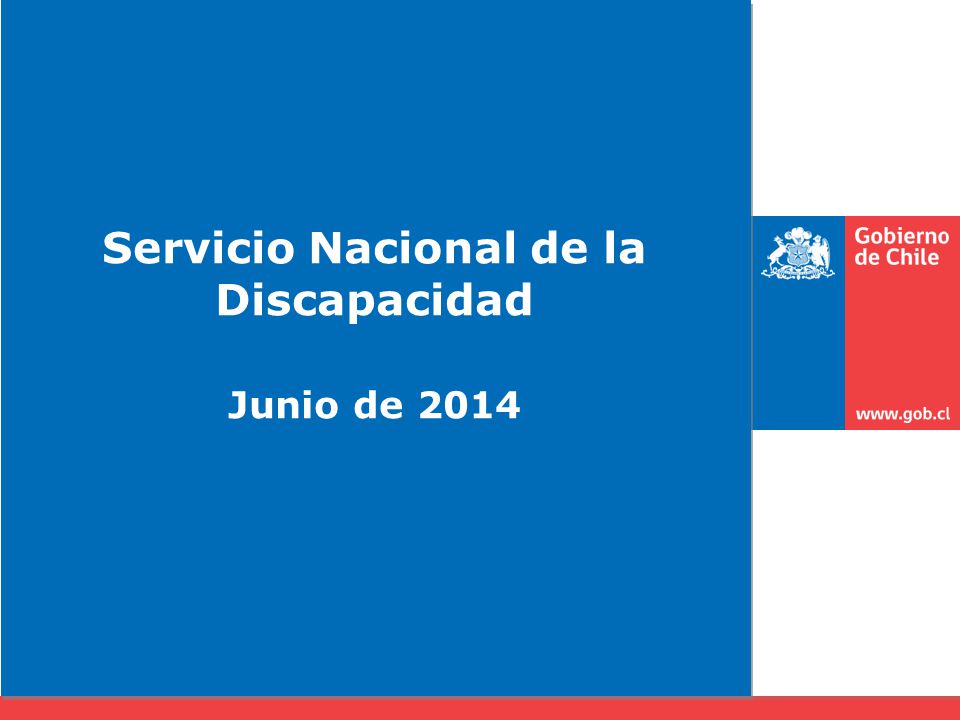 Servicio Nacional de la Discapacidad

Junio de 2014

Gobierno de Chile

www.gob.cl